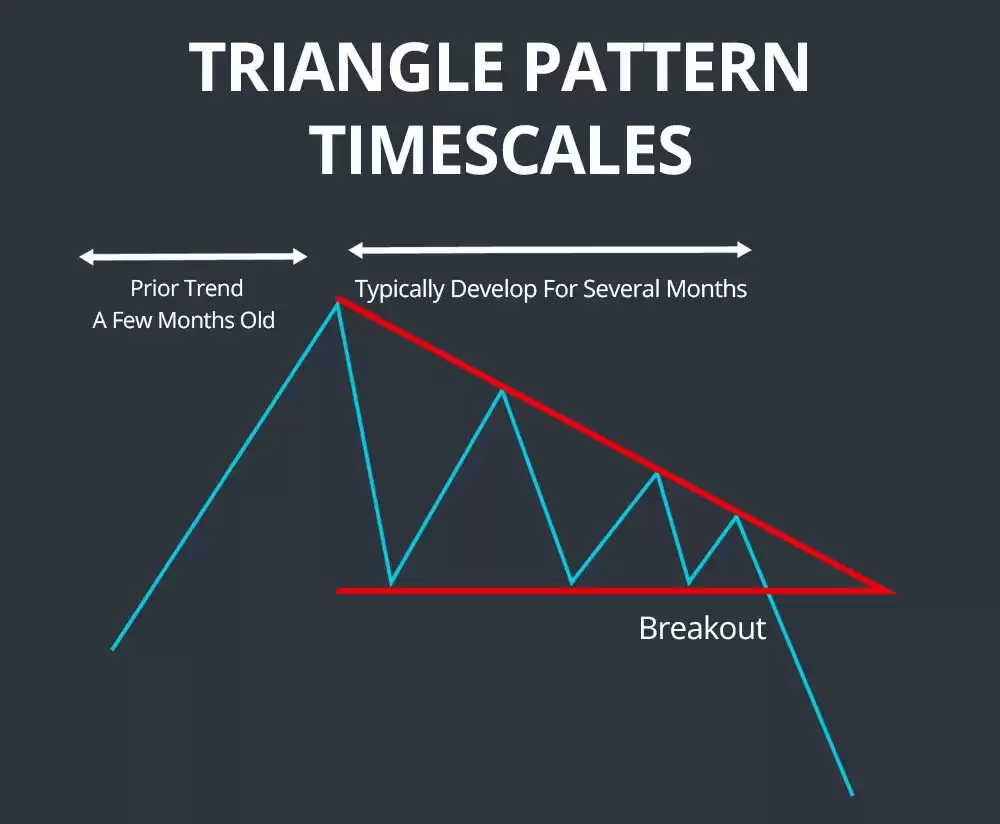 TRIANGLE PATTERN TIMESCALES

Prior Trend
A Few Months Old

Typically Develop For Several Months

Breakout